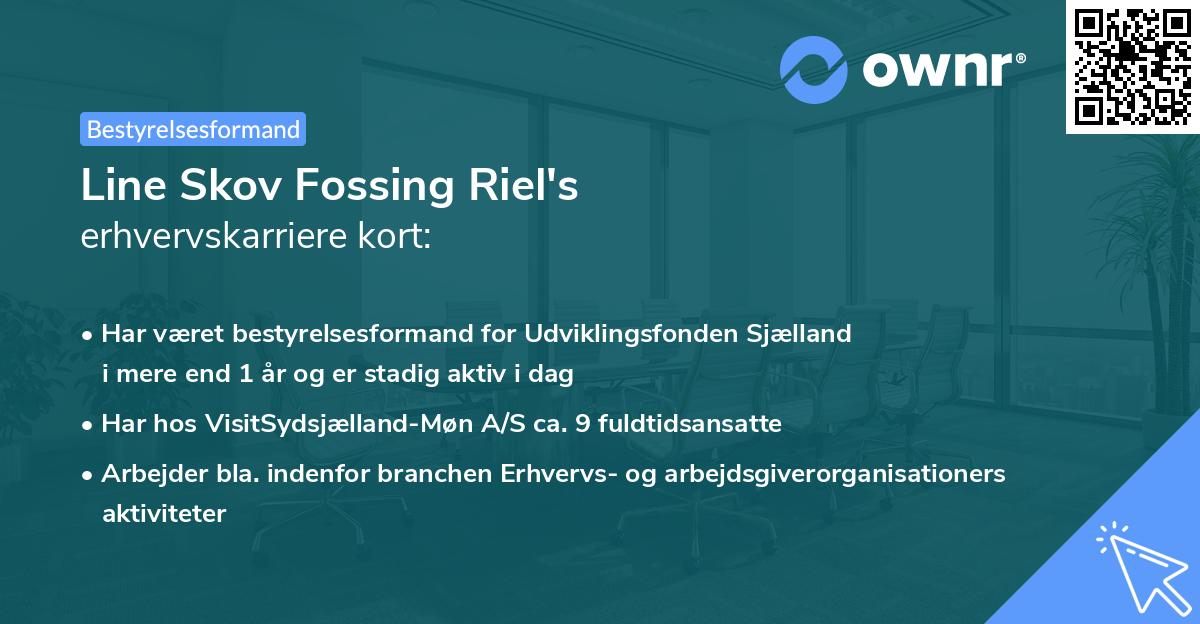 ownr®

Bestyrelsesformand

Line Skov Fossing Riel's
erhvervskarriere kort:

• Har været bestyrelsesformand for Udviklingsfonden Sjælland i mere end 1 år og er stadig aktiv i dag
• Har hos VisitSydsjælland-Møn A/S ca. 9 fuldtidsansatte
• Arbejder bla. indenfor branchen Erhvervs- og arbejdsgiverorganisationers aktiviteter